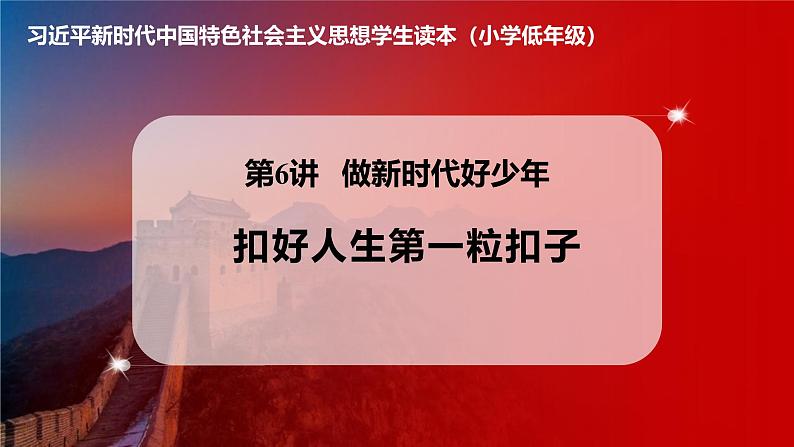 习近平新时代中国特色社会主义思想学生读本（小学低年级）

第6讲　做新时代好少年

扣好人生第一粒扣子